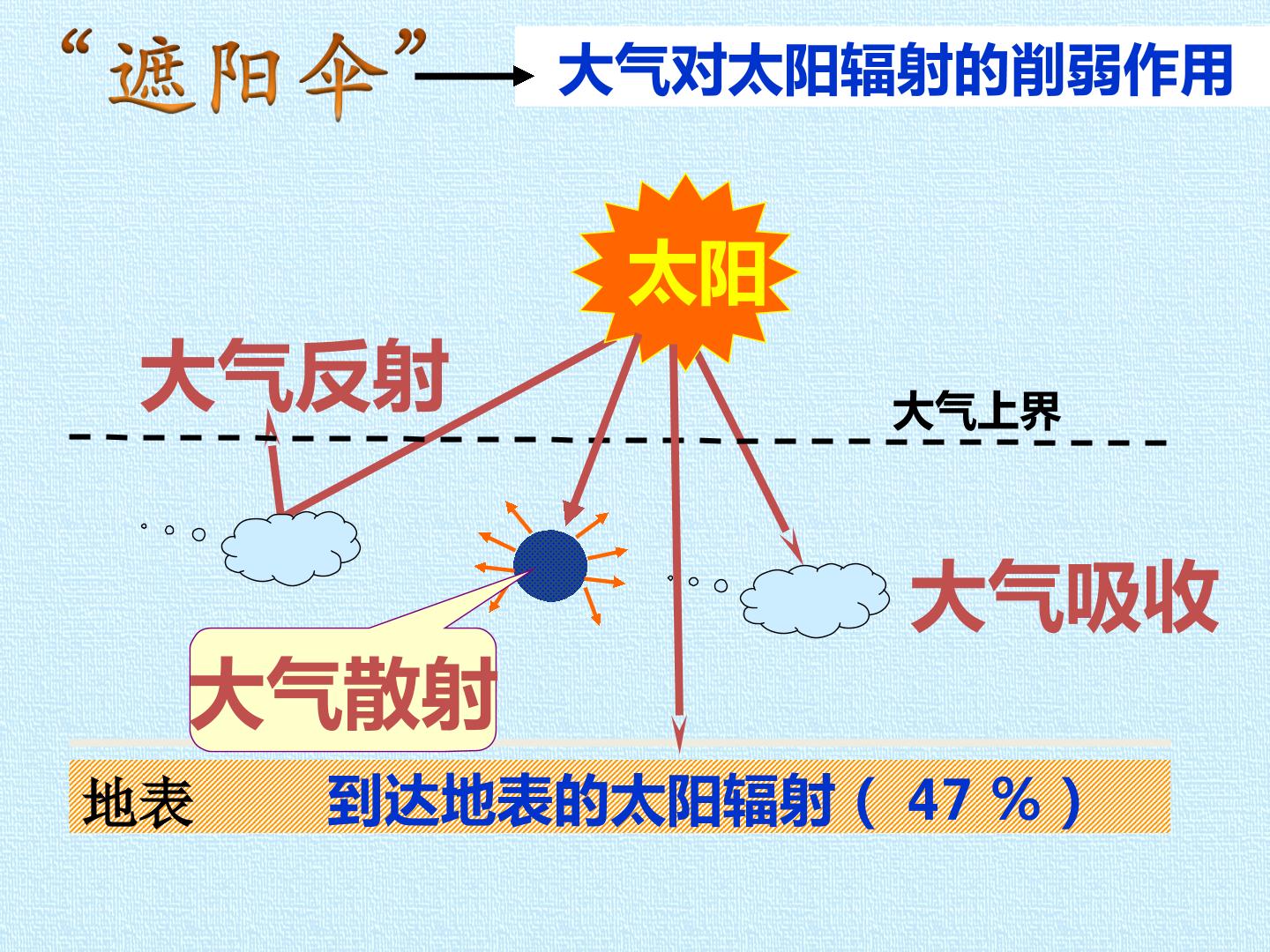 “遮阳伞”
大气对太阳辐射的削弱作用

太阳

大气反射

大气上界

大气吸收

大气散射

地表 到达地表的太阳辐射（ 47 % ）